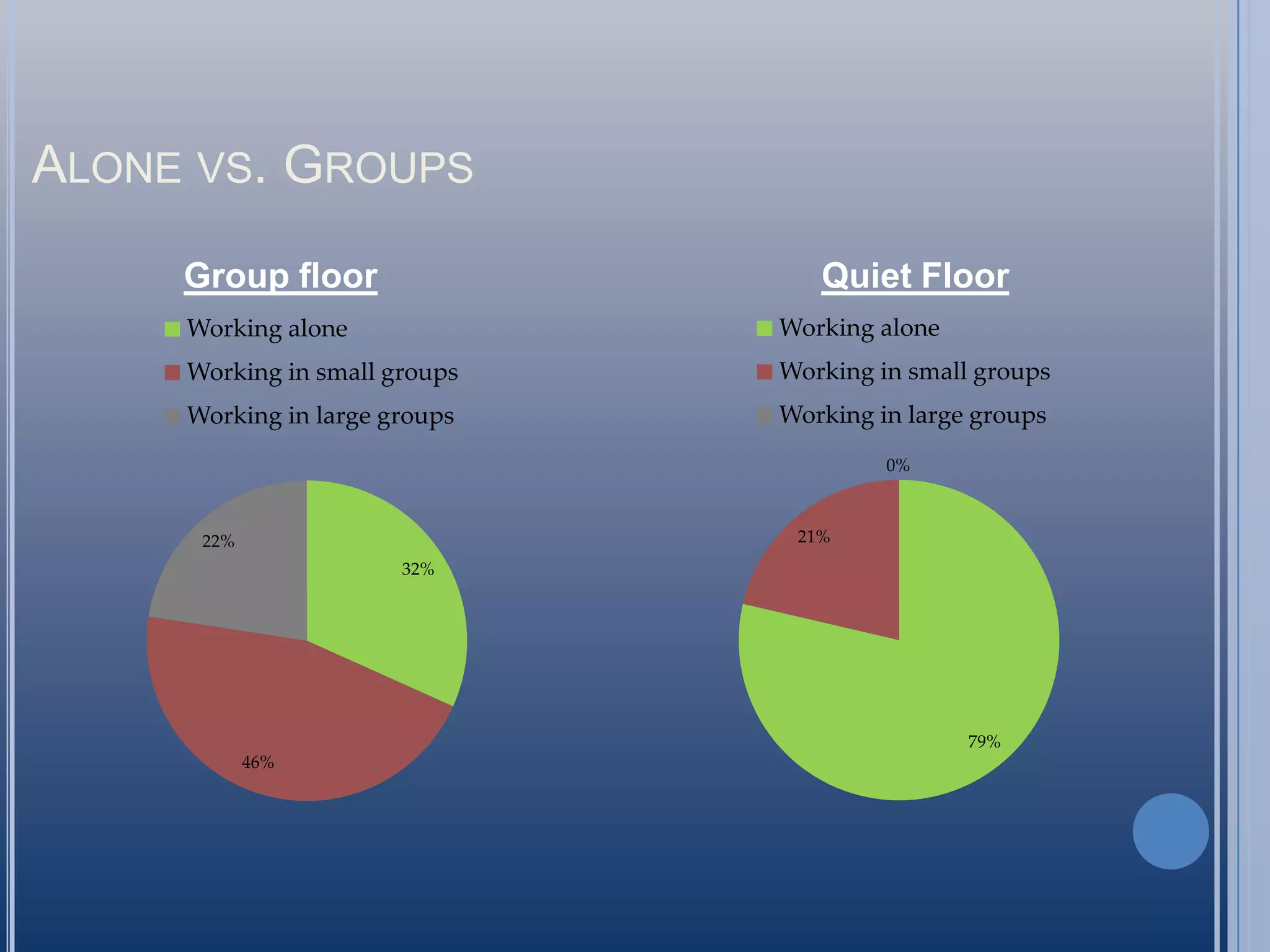 ALONE VS. GROUPS

Group floor

Working alone
Working in small groups
Working in large groups

22%
32%
46%

Quiet Floor

Working alone
Working in small groups
Working in large groups

0%
21%
79%